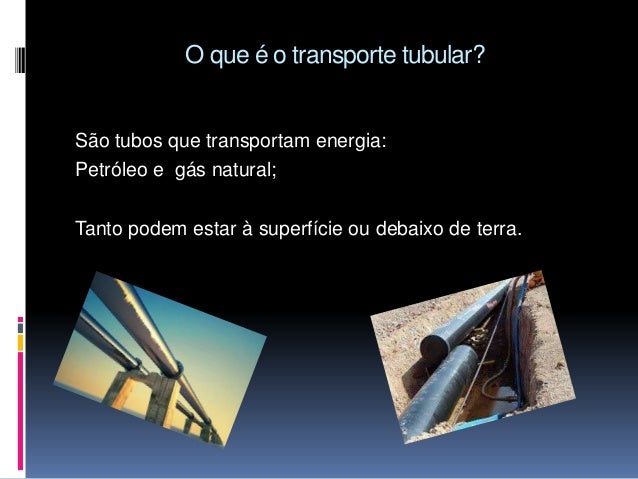 O que é o transporte tubular?

São tubos que transportam energia:
Petróleo e  gás natural;

Tanto podem estar à superfície ou debaixo de terra.